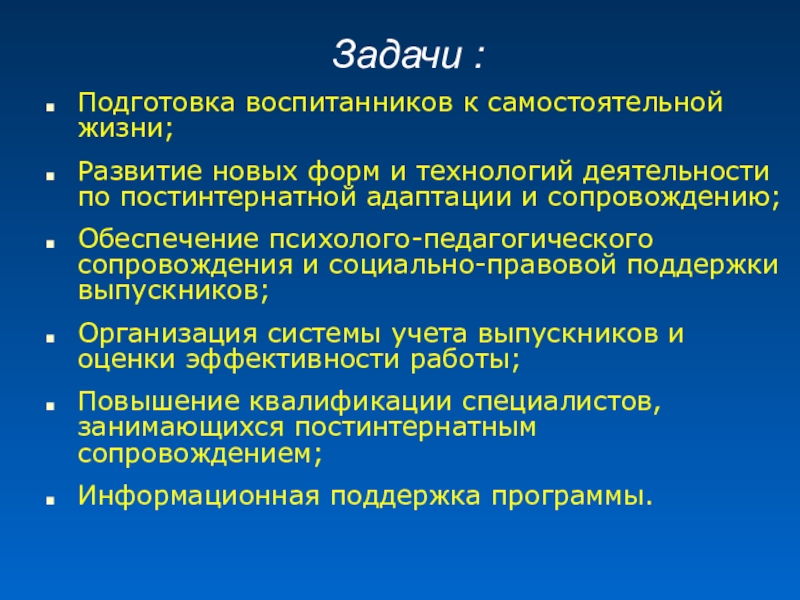 Задачи :

- Подготовка воспитанников к самостоятельной жизни;
- Развитие новых форм и технологий деятельности по постинтернатной адаптации и сопровождению;
- Обеспечение психолого-педагогического сопровождения и социально-правовой поддержки выпускников;
- Организация системы учета выпускников и оценки эффективности работы;
- Повышение квалификации специалистов, занимающихся постинтернатным сопровождением;
- Информационная поддержка программы.